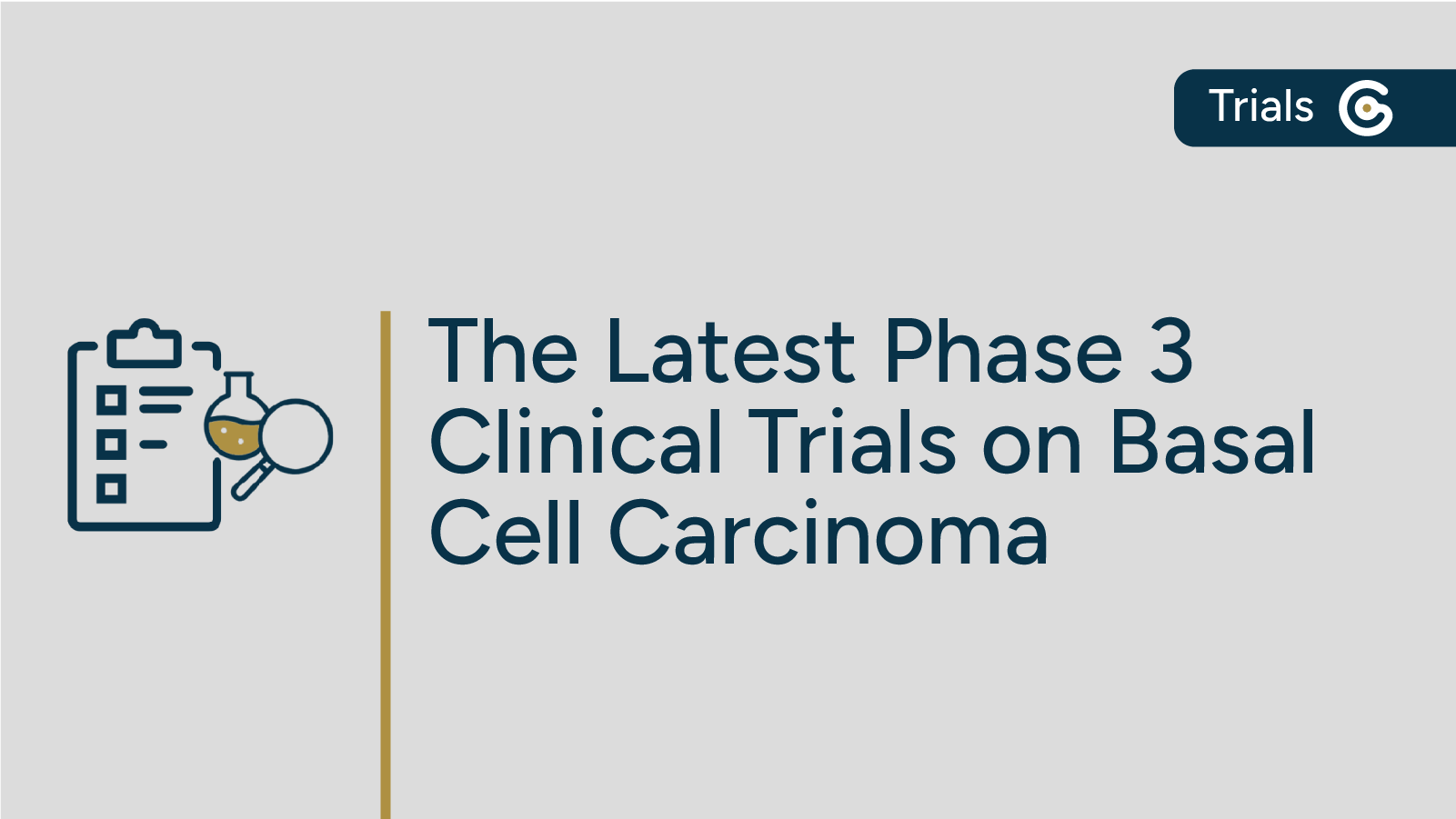 Trials

The Latest Phase 3 Clinical Trials on Basal Cell Carcinoma